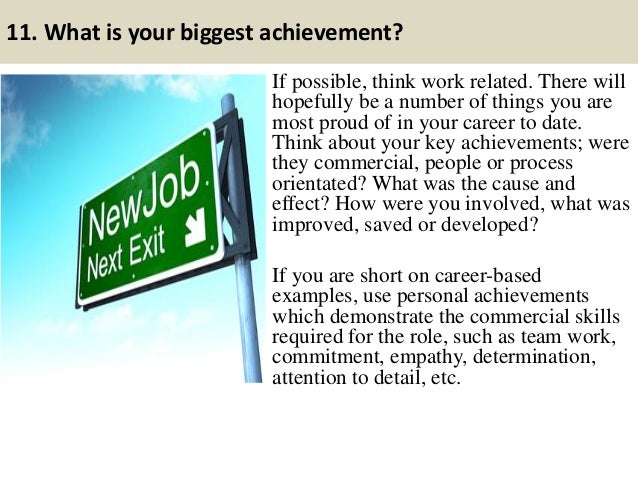 11. What is your biggest achievement?

NewJob
Next Exit

If possible, think work related. There will hopefully be a number of things you are most proud of in your career to date. Think about your key achievements; were they commercial, people or process orientated? What was the cause and effect? How were you involved, what was improved, saved or developed?

If you are short on career-based examples, use personal achievements which demonstrate the commercial skills required for the role, such as team work, commitment, empathy, determination, attention to detail, etc.